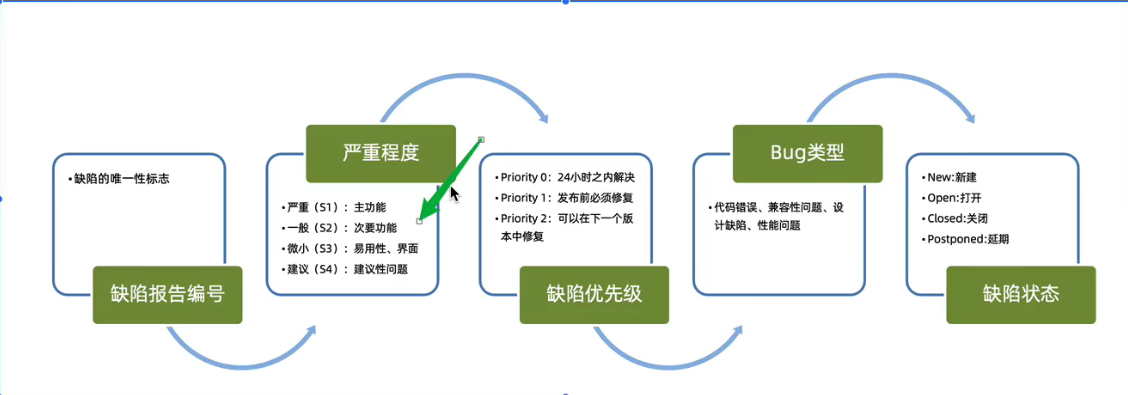 • 缺陷的唯一性标志

缺陷报告编号

严重程度

• 严重（S1）：主功能
• 一般（S2）：次要功能
• 微小（S3）：易用性、界面
• 建议（S4）：建议性问题

• Priority 0：24小时之内解决
• Priority 1：发布前必须修复
• Priority 2：可以在下一个版本中修复

缺陷优先级

Bug类型

• 代码错误、兼容性问题、设计缺陷、性能问题

• New:新建
• Open:打开
• Closed:关闭
• Postponed:延期

缺陷状态